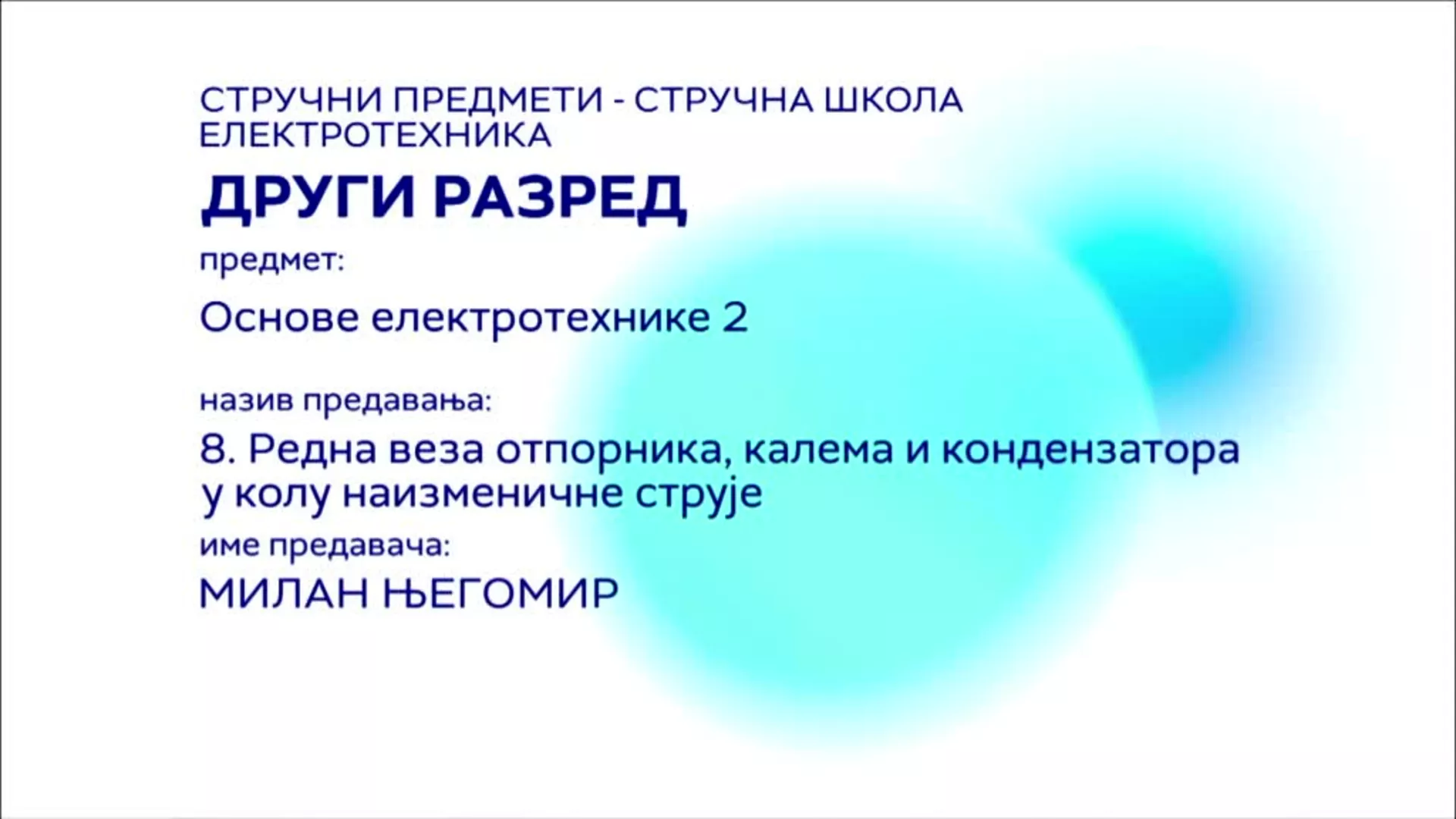 СТРУЧНИ ПРЕДМЕТИ - СТРУЧНА ШКОЛА ЕЛЕКТРОТЕХНИКА

ДРУГИ РАЗРЕД

предмет:

Основе електротехнике 2

назив предавања:

8. Редна веза отпорника, калема и кондензатора у колу наизменичне струје

име предавача:

МИЛАН ЊЕГОМИР